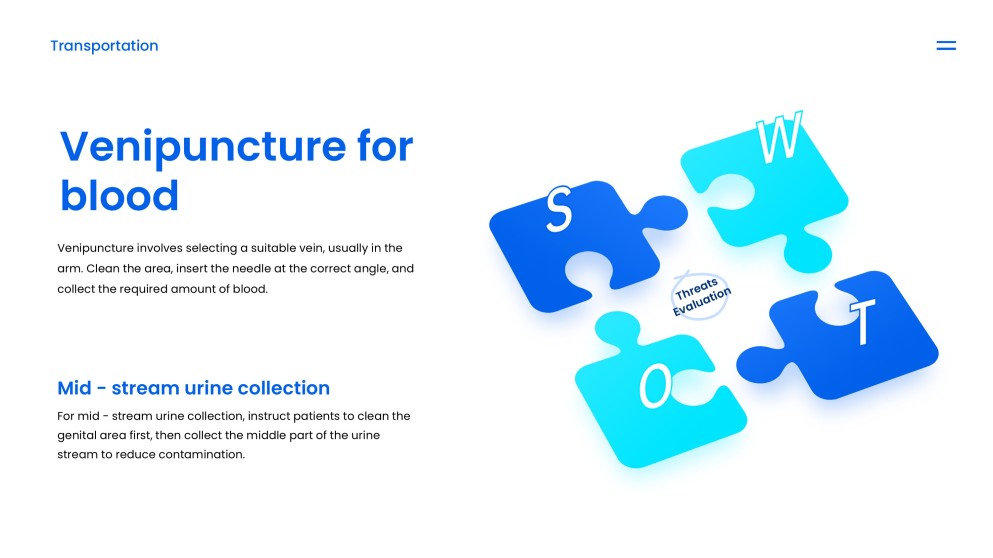 Transportation

Venipuncture for blood

Venipuncture involves selecting a suitable vein, usually in the arm. Clean the area, insert the needle at the correct angle, and collect the required amount of blood.

Mid - stream urine collection

For mid - stream urine collection, instruct patients to clean the genital area first, then collect the middle part of the urine stream to reduce contamination.

S
W
Threats Evaluation
O
T